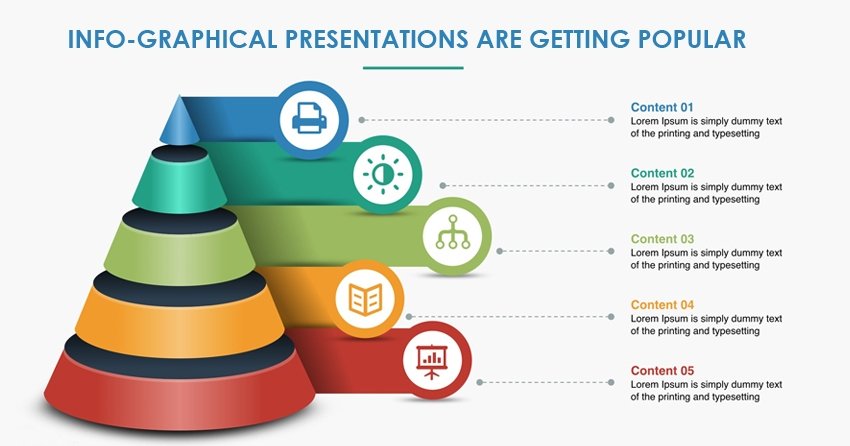 INFO-GRAPHICAL PRESENTATIONS ARE GETTING POPULAR

Content 01
Lorem Ipsum is simply dummy text of the printing and typesetting

Content 02
Lorem Ipsum is simply dummy text of the printing and typesetting

Content 03
Lorem Ipsum is simply dummy text of the printing and typesetting

Content 04
Lorem Ipsum is simply dummy text of the printing and typesetting

Content 05
Lorem Ipsum is simply dummy text of the printing and typesetting